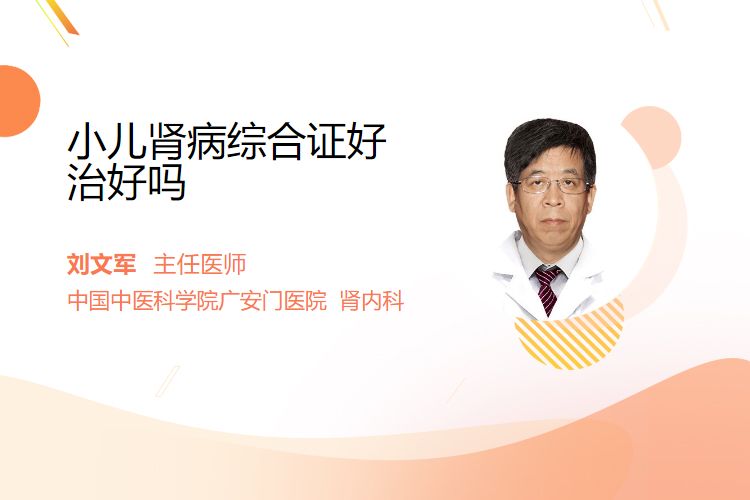 小儿肾病综合证好治好吗

刘文军 主任医师

中国中医科学院广安门医院 肾内科